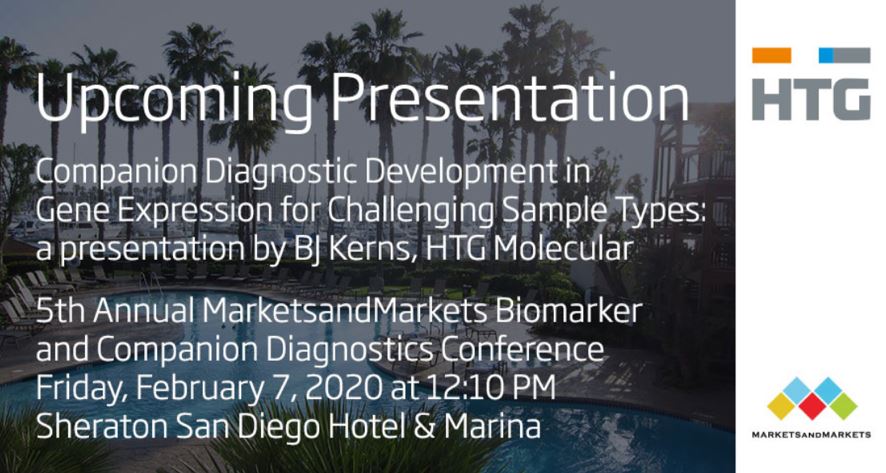 Upcoming Presentation

Companion Diagnostic Development in Gene Expression for Challenging Sample Types: a presentation by BJ Kerns, HTG Molecular

5th Annual MarketsandMarkets Biomarker and Companion Diagnostics Conference
Friday, February 7, 2020 at 12:10 PM
Sheraton San Diego Hotel & Marina

HTG

MARKETSANDMARKETS